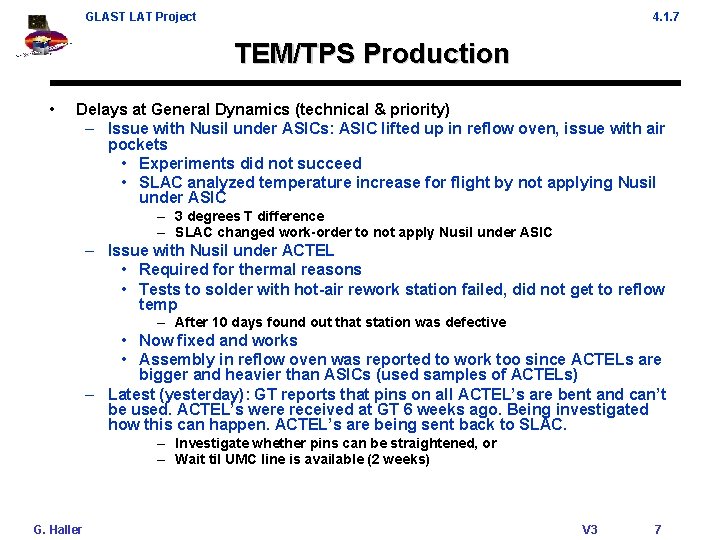 GLAST LAT Project

4.1.7

TEM/TPS Production

• Delays at General Dynamics (technical & priority)
– Issue with Nusil under ASICs: ASIC lifted up in reflow oven, issue with air pockets
• Experiments did not succeed
• SLAC analyzed temperature increase for flight by not applying Nusil under ASIC
– 3 degrees T difference
– SLAC changed work-order to not apply Nusil under ASIC
– Issue with Nusil under ACTEL
• Required for thermal reasons
• Tests to solder with hot-air rework station failed, did not get to reflow temp
– After 10 days found out that station was defective
• Now fixed and works
• Assembly in reflow oven was reported to work too since ACTELs are bigger and heavier than ASICs (used samples of ACTELs)
– Latest (yesterday): GT reports that pins on all ACTEL's are bent and can't be used. ACTEL's were received at GT 6 weeks ago. Being investigated how this can happen. ACTEL's are being sent back to SLAC.
– Investigate whether pins can be straightened, or
– Wait til UMC line is available (2 weeks)

G. Haller

V3

7